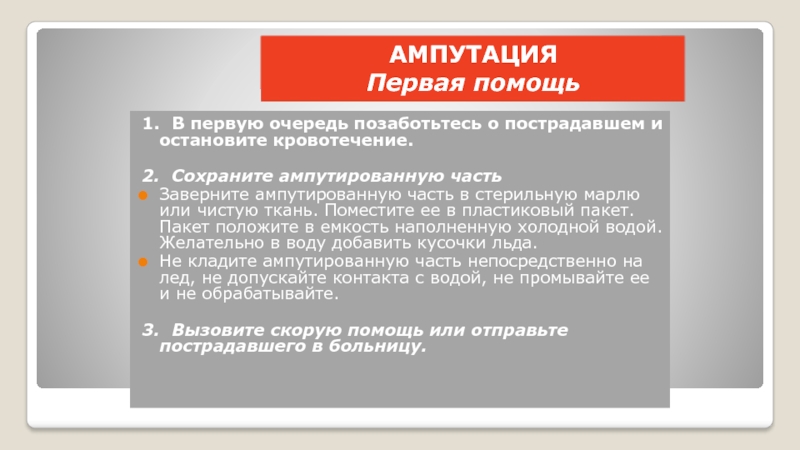 АМПУТАЦИЯ
Первая помощь

1. В первую очередь позаботьтесь о пострадавшем и остановите кровотечение.

2. Сохраните ампутированную часть
Заверните ампутированную часть в стерильную марлю или чистую ткань. Поместите ее в пластиковый пакет. Пакет положите в емкость наполненную холодной водой. Желательно в воду добавить кусочки льда.
Не кладите ампутированную часть непосредственно на лед, не допускайте контакта с водой, не промывайте ее и не обрабатывайте.

3. Вызовите скорую помощь или отправьте пострадавшего в больницу.